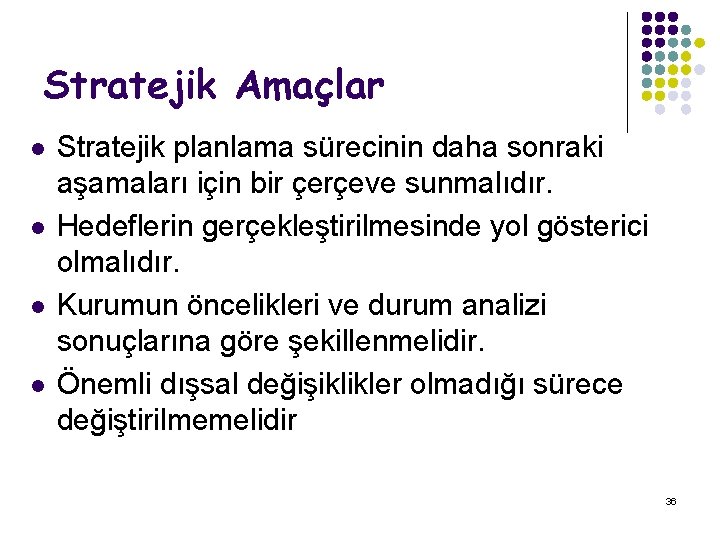 Stratejik Amaçlar

- Stratejik planlama sürecinin daha sonraki aşamaları için bir çerçeve sunmalıdır.
- Hedeflerin gerçekleştirilmesinde yol gösterici olmalıdır.
- Kurumun öncelikleri ve durum analizi sonuçlarına göre şekillenmelidir.
- Önemli dışsal değişiklikler olmadığı sürece değiştirilmemelidir

36